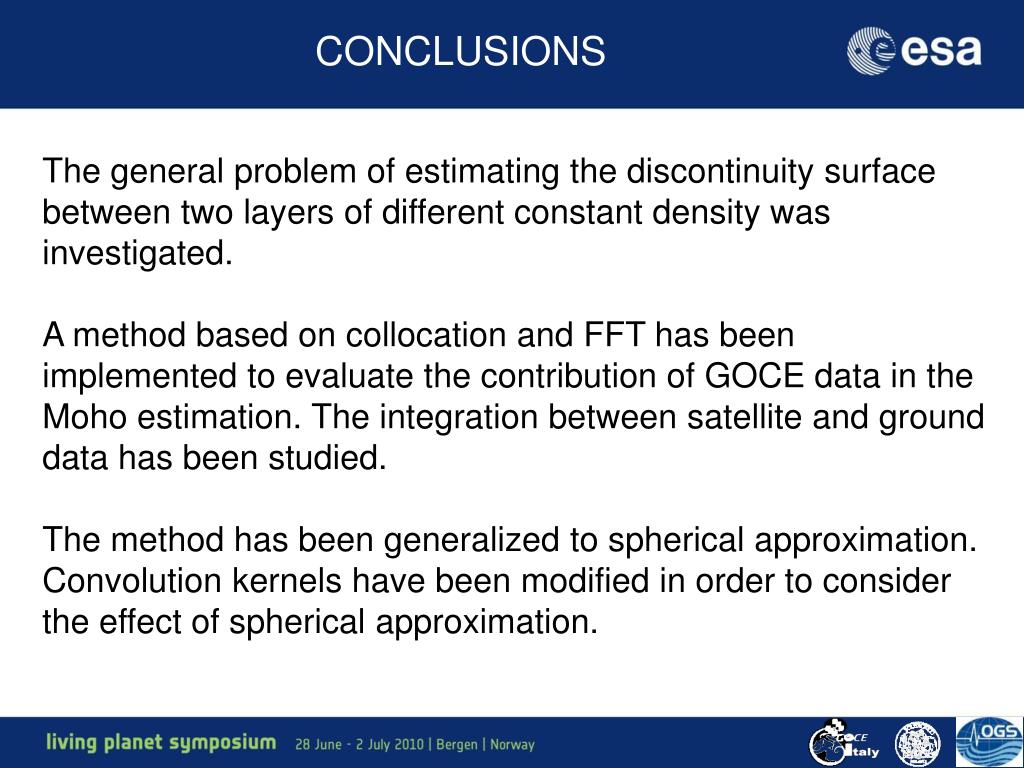 CONCLUSIONS

esa

The general problem of estimating the discontinuity surface between two layers of different constant density was investigated.

A method based on collocation and FFT has been implemented to evaluate the contribution of GOCE data in the Moho estimation. The integration between satellite and ground data has been studied.

The method has been generalized to spherical approximation. Convolution kernels have been modified in order to consider the effect of spherical approximation.

living planet symposium 28 June - 2 July 2010 | Bergen | Norway

GOCE Italy

OGS